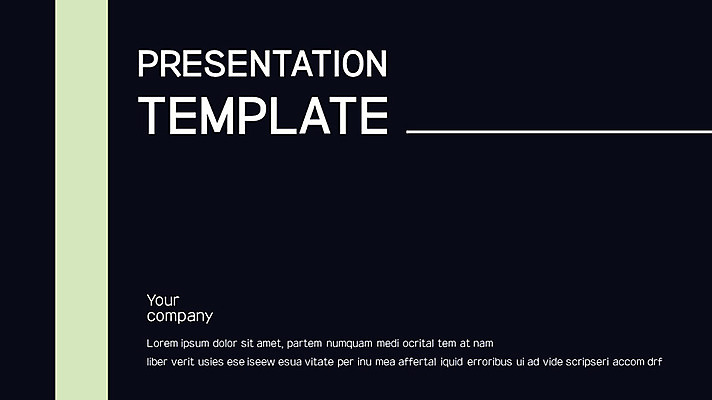 PRESENTATION
TEMPLATE

Your company

Lorem ipsum dolor sit amet, partem numquam medi ocrital tem at nam liber verit usies ese iseew esua vitate per inu mea affertal iquid erroribus ui ad vide scripseri accom drf